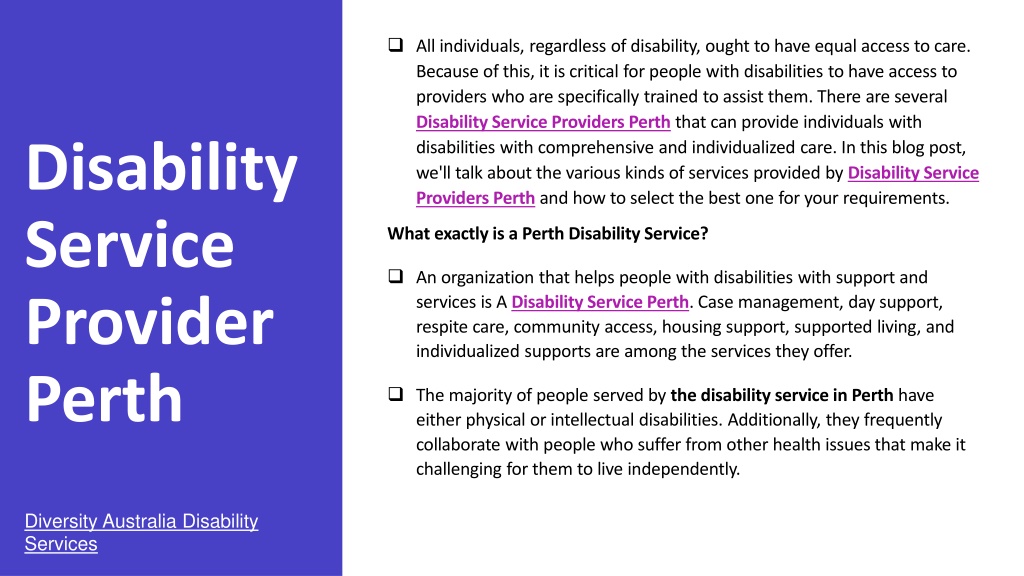 Disability Service Provider Perth

Diversity Australia Disability Services

❑ All individuals, regardless of disability, ought to have equal access to care. Because of this, it is critical for people with disabilities to have access to providers who are specifically trained to assist them. There are several Disability Service Providers Perth that can provide individuals with disabilities with comprehensive and individualized care. In this blog post, we'll talk about the various kinds of services provided by Disability Service Providers Perth and how to select the best one for your requirements.

What exactly is a Perth Disability Service?

❑ An organization that helps people with disabilities with support and services is A Disability Service Perth. Case management, day support, respite care, community access, housing support, supported living, and individualized supports are among the services they offer.

❑ The majority of people served by the disability service in Perth have either physical or intellectual disabilities. Additionally, they frequently collaborate with people who suffer from other health issues that make it challenging for them to live independently.